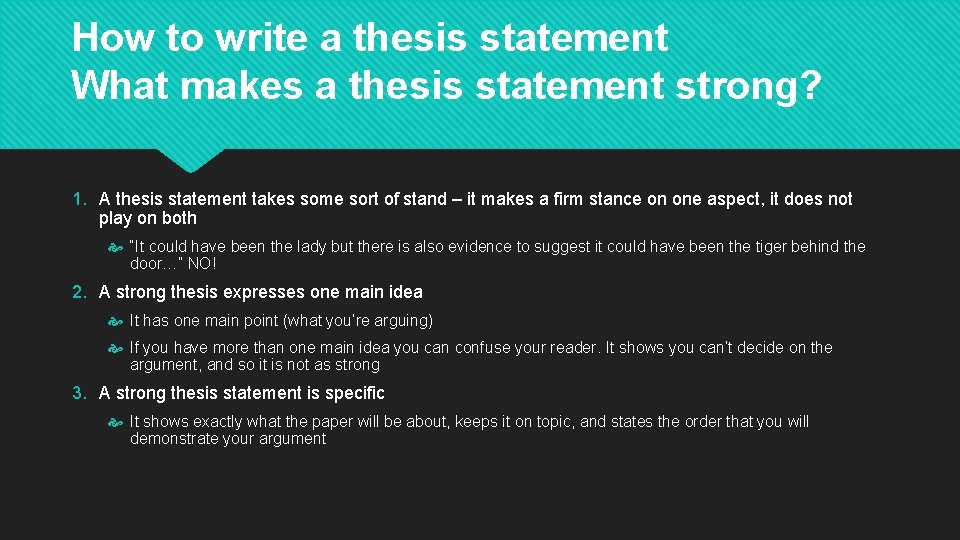 How to write a thesis statement
What makes a thesis statement strong?

1. A thesis statement takes some sort of stand – it makes a firm stance on one aspect, it does not play on both

"It could have been the lady but there is also evidence to suggest it could have been the tiger behind the door…" NO!

2. A strong thesis expresses one main idea

It has one main point (what you're arguing)

If you have more than one main idea you can confuse your reader. It shows you can't decide on the argument, and so it is not as strong

3. A strong thesis statement is specific

It shows exactly what the paper will be about, keeps it on topic, and states the order that you will demonstrate your argument